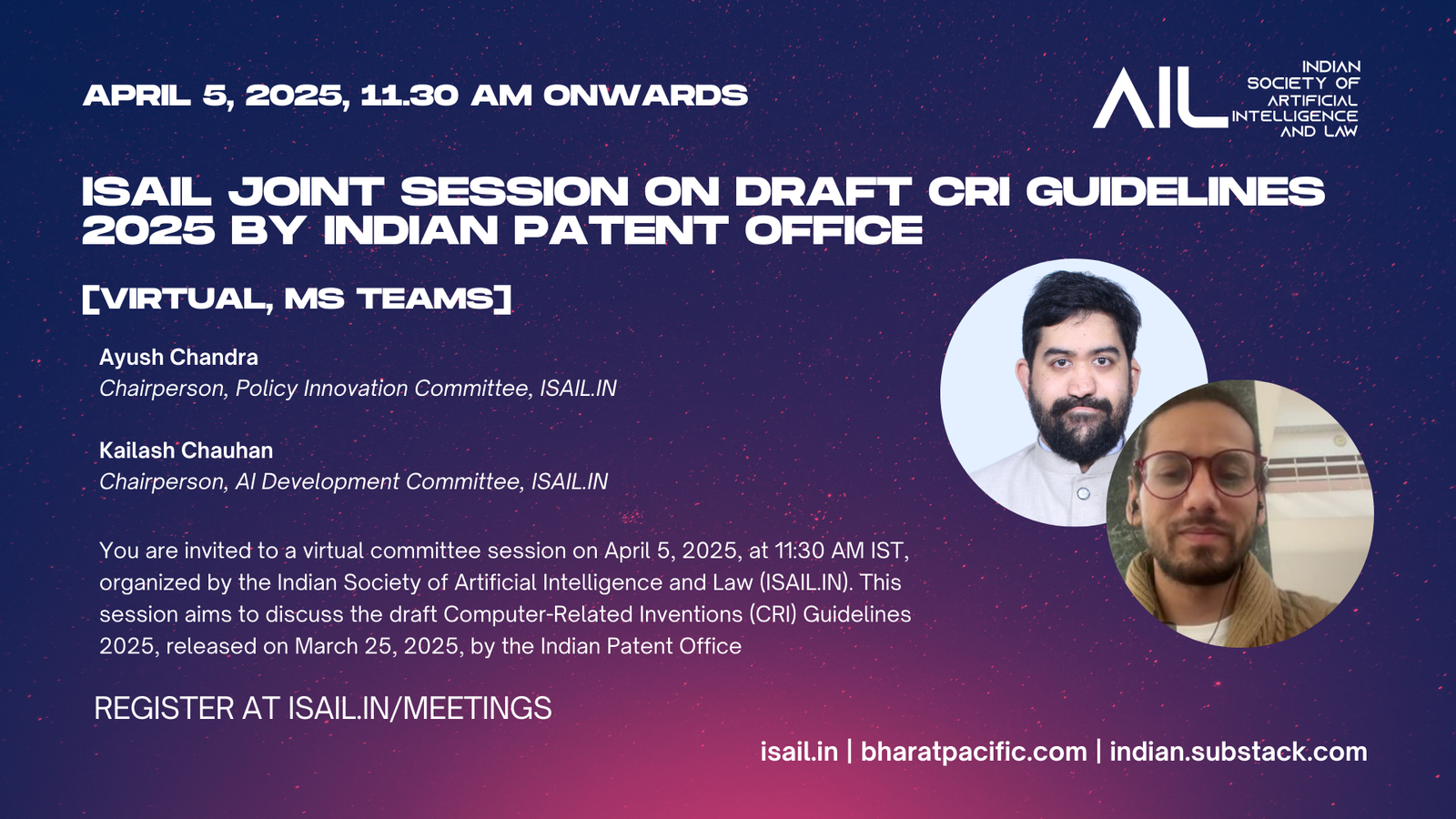 APRIL 5, 2025, 11.30 AM ONWARDS

AIL INDIAN SOCIETY OF ARTIFICIAL INTELLIGENCE AND LAW

ISAIL JOINT SESSION ON DRAFT CRI GUIDELINES 2025 BY INDIAN PATENT OFFICE

[VIRTUAL, MS TEAMS]

Ayush Chandra
Chairperson, Policy Innovation Committee, ISAIL.IN

Kailash Chauhan
Chairperson, AI Development Committee, ISAIL.IN

You are invited to a virtual committee session on April 5, 2025, at 11:30 AM IST, organized by the Indian Society of Artificial Intelligence and Law (ISAIL.IN). This session aims to discuss the draft Computer-Related Inventions (CRI) Guidelines 2025, released on March 25, 2025, by the Indian Patent Office

REGISTER AT ISAIL.IN/MEETINGS

isail.in | bharatpacific.com | indian.substack.com